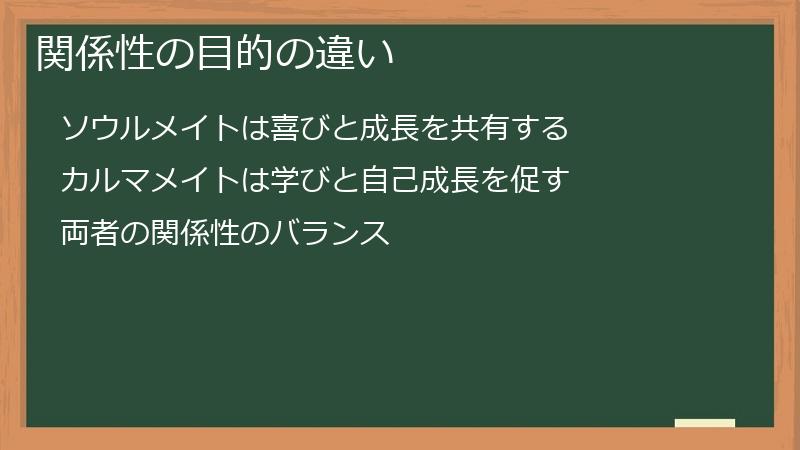 関係性の目的の違い

ソウルメイトは喜びと成長を共有する

カルマメイトは学びと自己成長を促す

両者の関係性のバランス